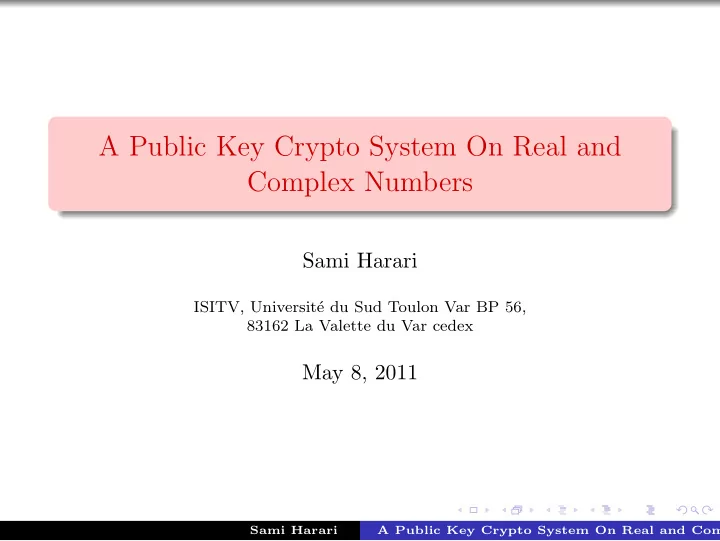 A Public Key Crypto System On Real and Complex Numbers

Sami Harari

ISITV, Université du Sud Toulon Var BP 56, 83162 La Valette du Var cedex

May 8, 2011

Sami Harari A Public Key Crypto System On Real and Com